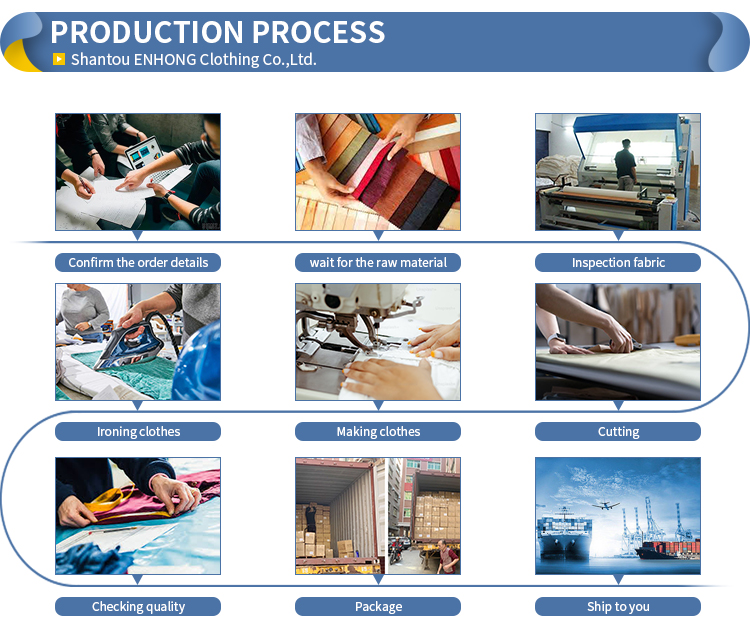 PRODUCTION PROCESS
Shantou ENHONG Clothing Co.,Ltd.

Confirm the order details

wait for the raw material

Inspection fabric

Ironing clothes

Making clothes

Cutting

Checking quality

Package

Ship to you